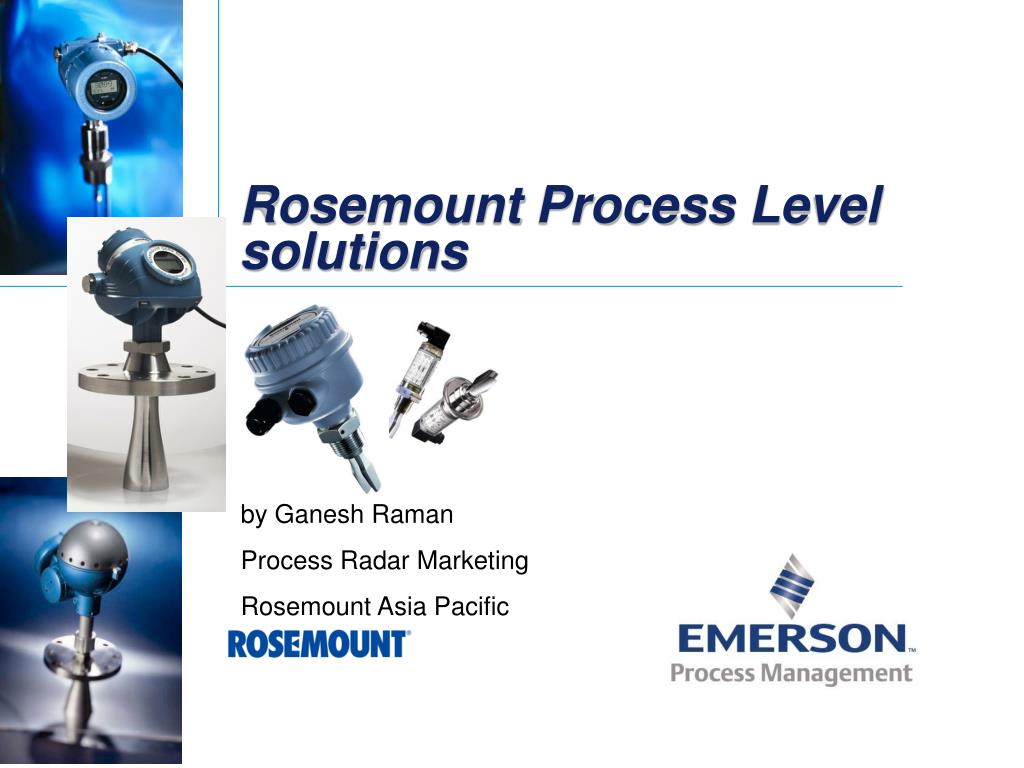 Rosemount Process Level solutions

by Ganesh Raman

Process Radar Marketing

Rosemount Asia Pacific

ROSEMOUNT®

EMERSON™
Process Management